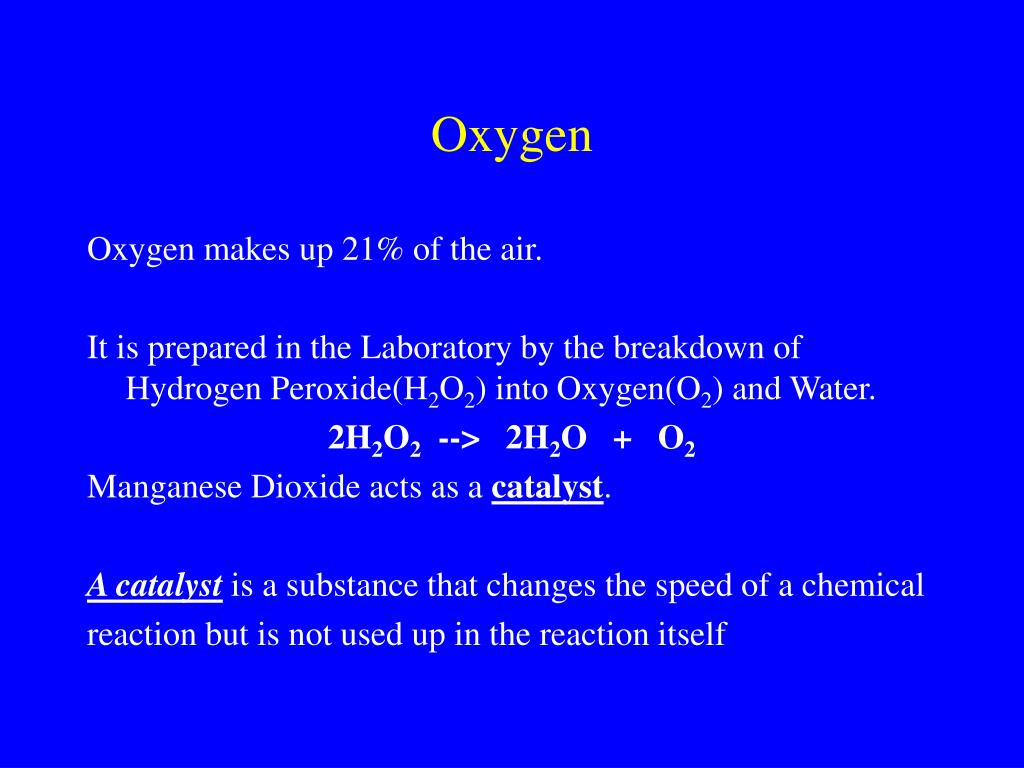 Oxygen

Oxygen makes up 21% of the air.

It is prepared in the Laboratory by the breakdown of Hydrogen Peroxide($H_2O_2$) into Oxygen($O_2$) and Water.

$2H_2O_2$ --> $2H_2O$ + $O_2$

Manganese Dioxide acts as a catalyst.

A catalyst is a substance that changes the speed of a chemical reaction but is not used up in the reaction itself